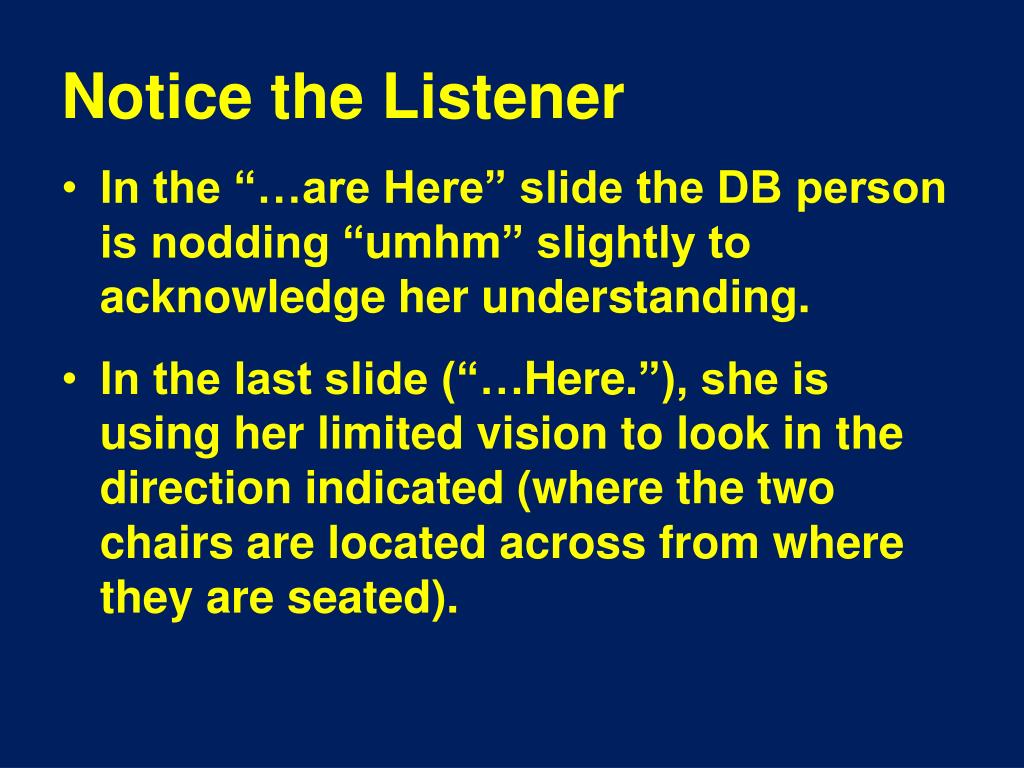 Notice the Listener

• In the “…are Here” slide the DB person is nodding “umhm” slightly to acknowledge her understanding.

• In the last slide (“…Here.”), she is using her limited vision to look in the direction indicated (where the two chairs are located across from where they are seated).